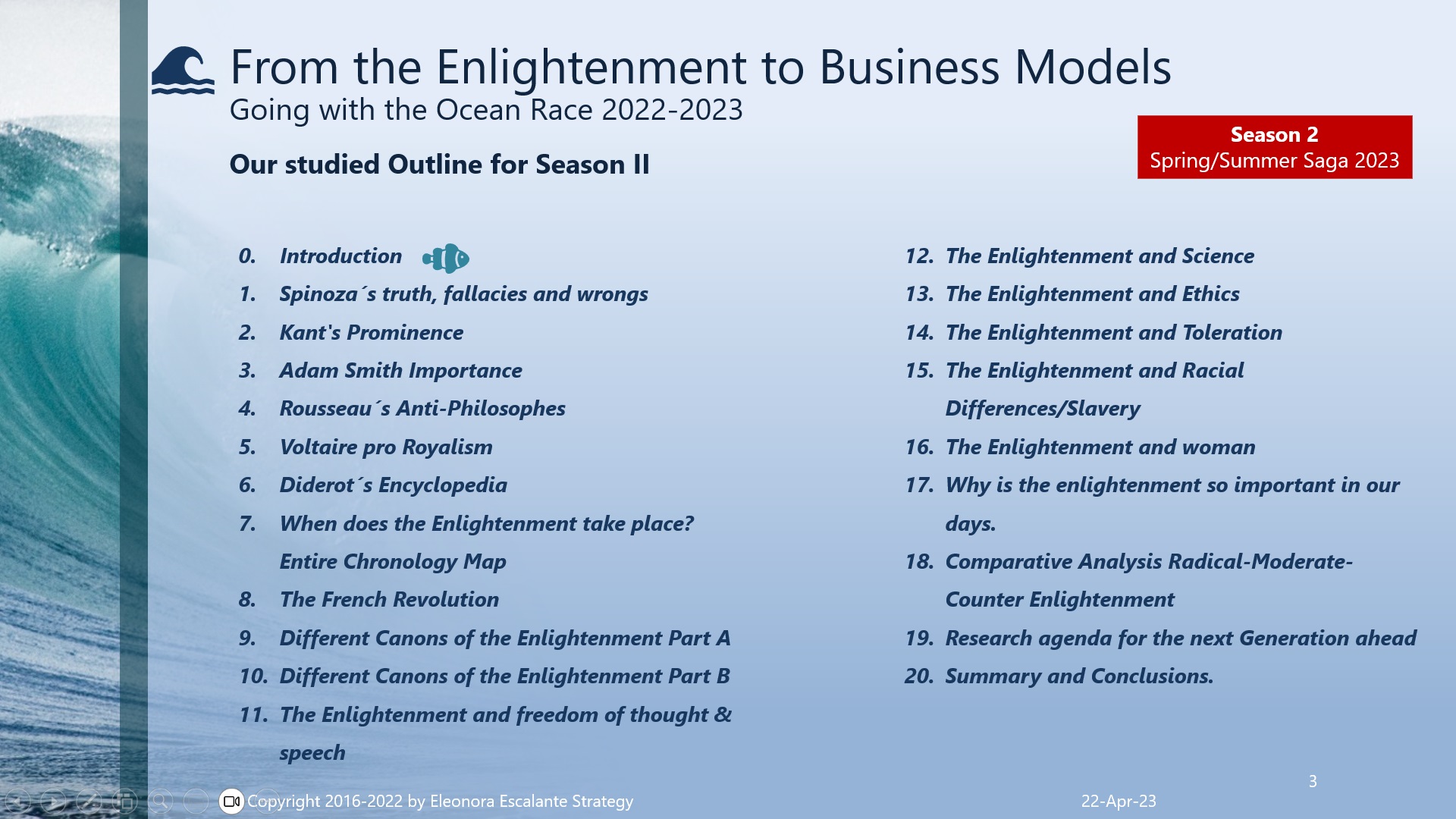 From the Enlightenment to Business Models
Going with the Ocean Race 2022-2023

Season 2
Spring/Summer Saga 2023

Our studied Outline for Season II

0. Introduction
1. Spinoza´s truth, fallacies and wrongs
2. Kant's Prominence
3. Adam Smith Importance
4. Rousseau´s Anti-Philosophes
5. Voltaire pro Royalism
6. Diderot´s Encyclopedia
7. When does the Enlightenment take place? Entire Chronology Map
8. The French Revolution
9. Different Canons of the Enlightenment Part A
10. Different Canons of the Enlightenment Part B
11. The Enlightenment and freedom of thought & speech

12. The Enlightenment and Science
13. The Enlightenment and Ethics
14. The Enlightenment and Toleration
15. The Enlightenment and Racial Differences/Slavery
16. The Enlightenment and woman
17. Why is the enlightenment so important in our days.
18. Comparative Analysis Radical-Moderate-Counter Enlightenment
19. Research agenda for the next Generation ahead
20. Summary and Conclusions.

Copyright 2016-2022 by Eleonora Escalante Strategy
22-Apr-23
3